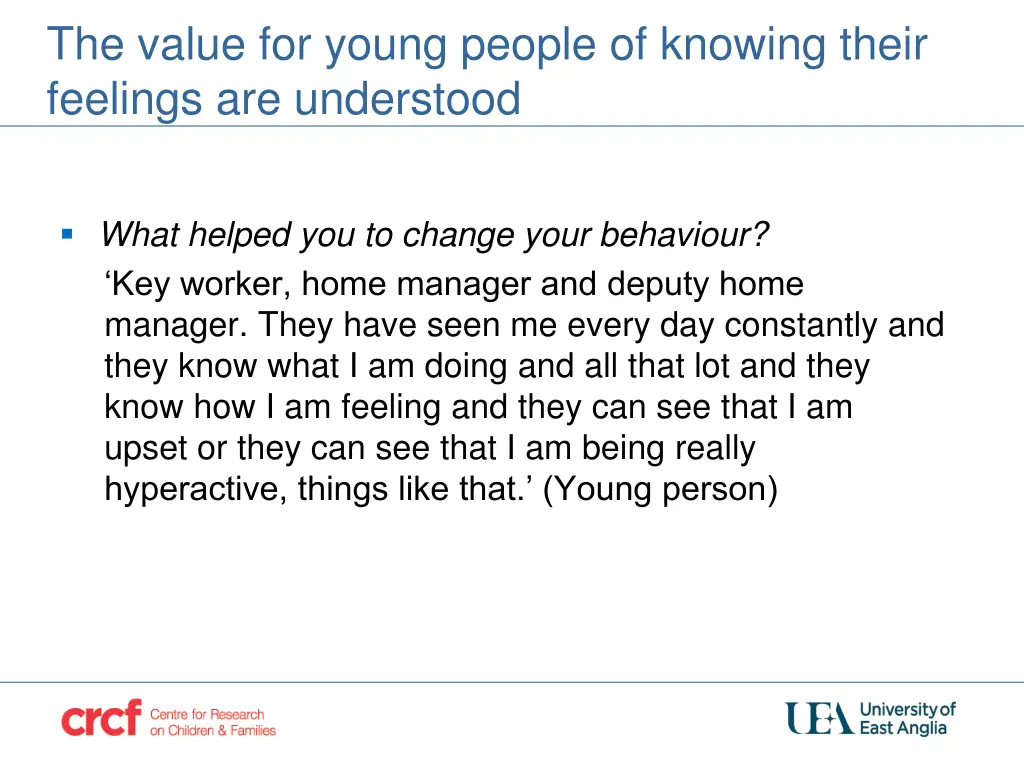 The value for young people of knowing their feelings are understood

▪ What helped you to change your behaviour?
‘Key worker, home manager and deputy home manager. They have seen me every day constantly and they know what I am doing and all that lot and they know how I am feeling and they can see that I am upset or they can see that I am being really hyperactive, things like that.’ (Young person)

crcf Centre for Research on Children & Families

UEA University of East Anglia